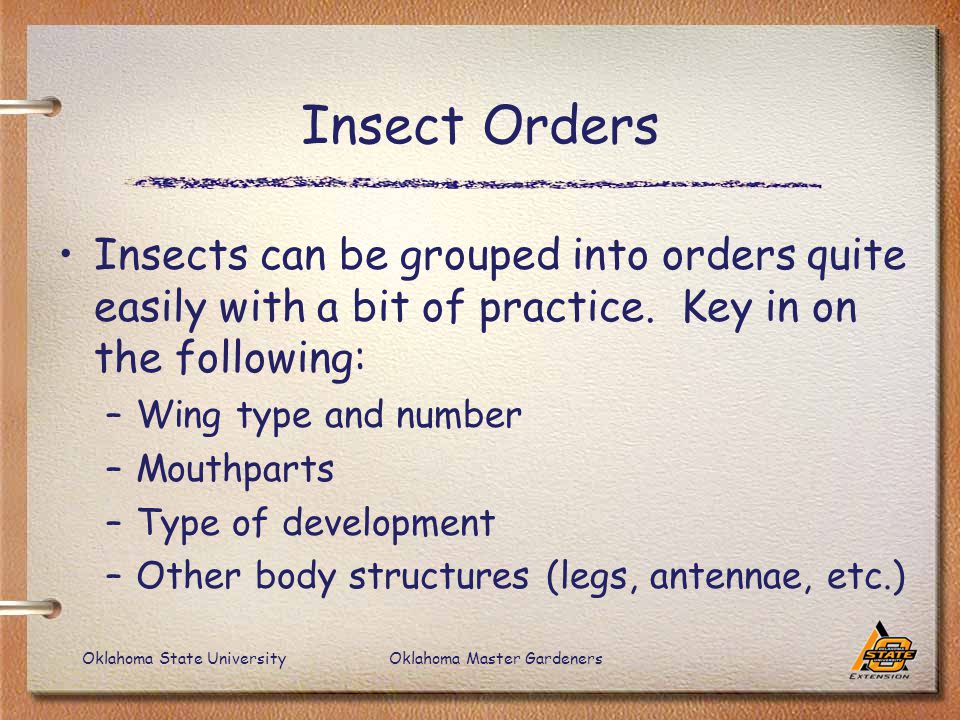 Insect Orders

• Insects can be grouped into orders quite easily with a bit of practice.  Key in on the following:
– Wing type and number
– Mouthparts
– Type of development
– Other body structures (legs, antennae, etc.)

Oklahoma State University

Oklahoma Master Gardeners

STATE
EXTENSION